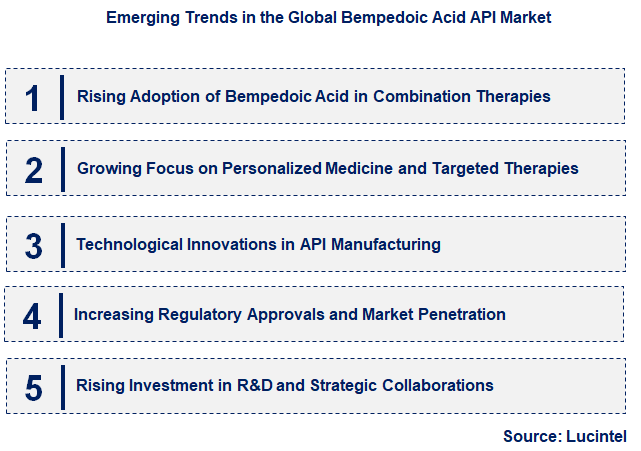 Emerging Trends in the Global Bempedoic Acid API Market

1 Rising Adoption of Bempedoic Acid in Combination Therapies

2 Growing Focus on Personalized Medicine and Targeted Therapies

3 Technological Innovations in API Manufacturing

4 Increasing Regulatory Approvals and Market Penetration

5 Rising Investment in R&D and Strategic Collaborations

Source: Lucintel